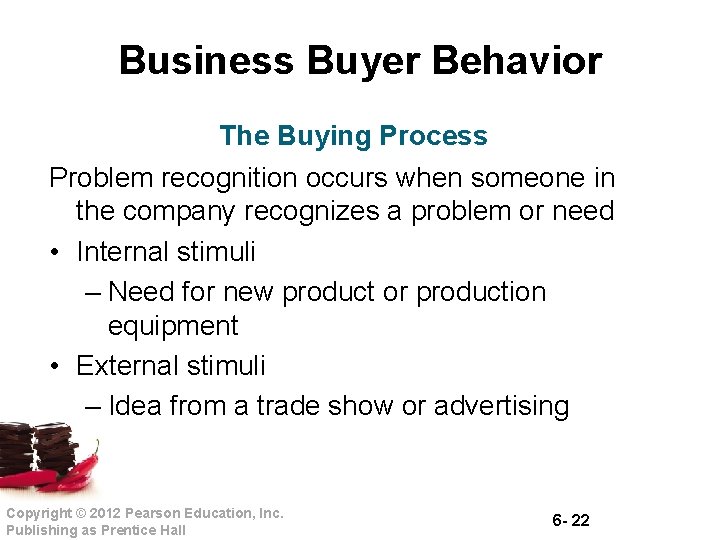 Business Buyer Behavior

The Buying Process

Problem recognition occurs when someone in the company recognizes a problem or need

• Internal stimuli
– Need for new product or production equipment
• External stimuli
– Idea from a trade show or advertising

Copyright © 2012 Pearson Education, Inc.
Publishing as Prentice Hall

6- 22